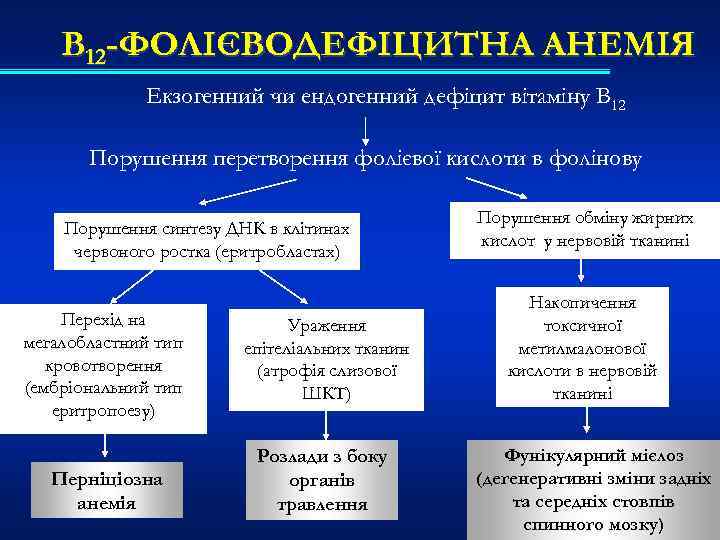 $B_{12}$-ФОЛІЄВОДЕФІЦИТНА АНЕМІЯ

Екзогенний чи ендогенний дефіцит вітаміну $B_{12}$

Порушення перетворення фолієвої кислоти в фолінову

Порушення синтезу ДНК в клітинах червоного ростка (еритробластах)

Порушення обміну жирних кислот у нервовій тканині

Перехід на мегалобластний тип кровотворення (ембріональний тип еритропоезу)

Ураження епітеліальних тканин (атрофія слизової ШКТ)

Накопичення токсичної метилмалонової кислоти в нервовій тканині

Перніціозна анемія

Розлади з боку органів травлення

Фунікулярний мієлоз (дегенеративні зміни задніх та середніх стовпів спинного мозку)